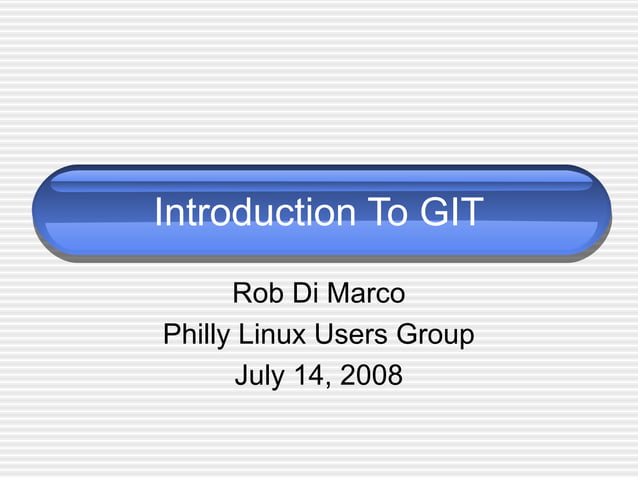 Introduction To GIT

Rob Di Marco
Philly Linux Users Group
July 14, 2008